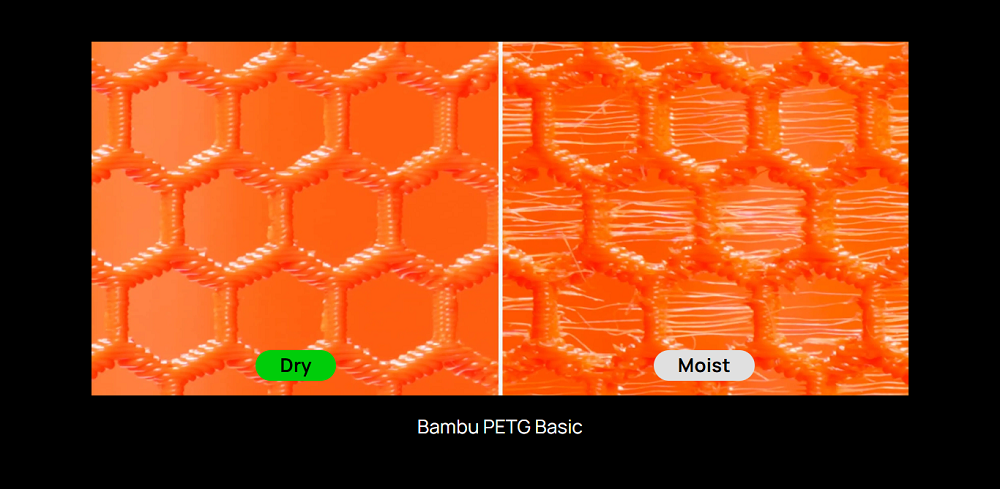 Dry

Moist

Bambu PETG Basic